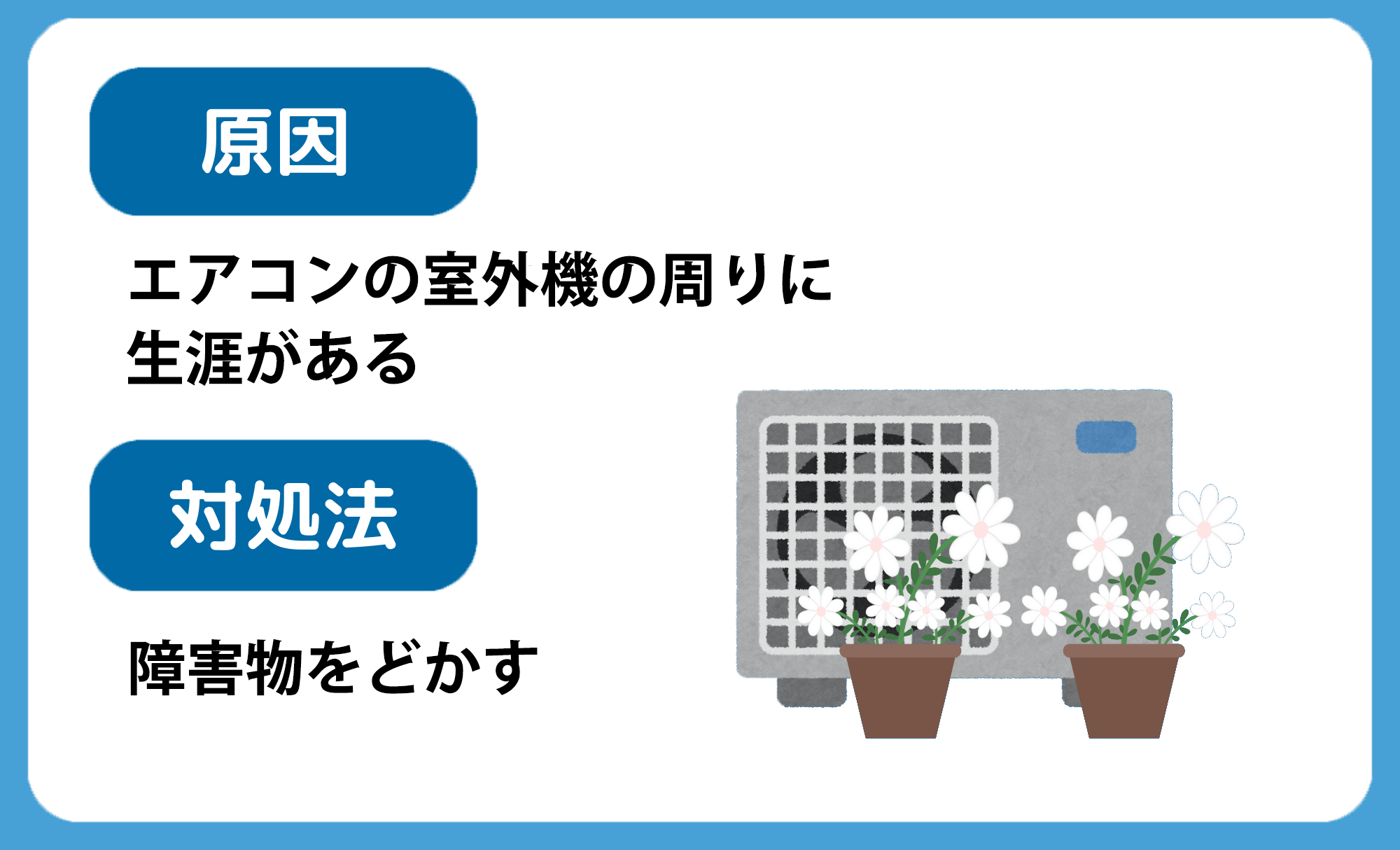 原因

エアコンの室外機の周りに生涯がある

対処法

障害物をどかす